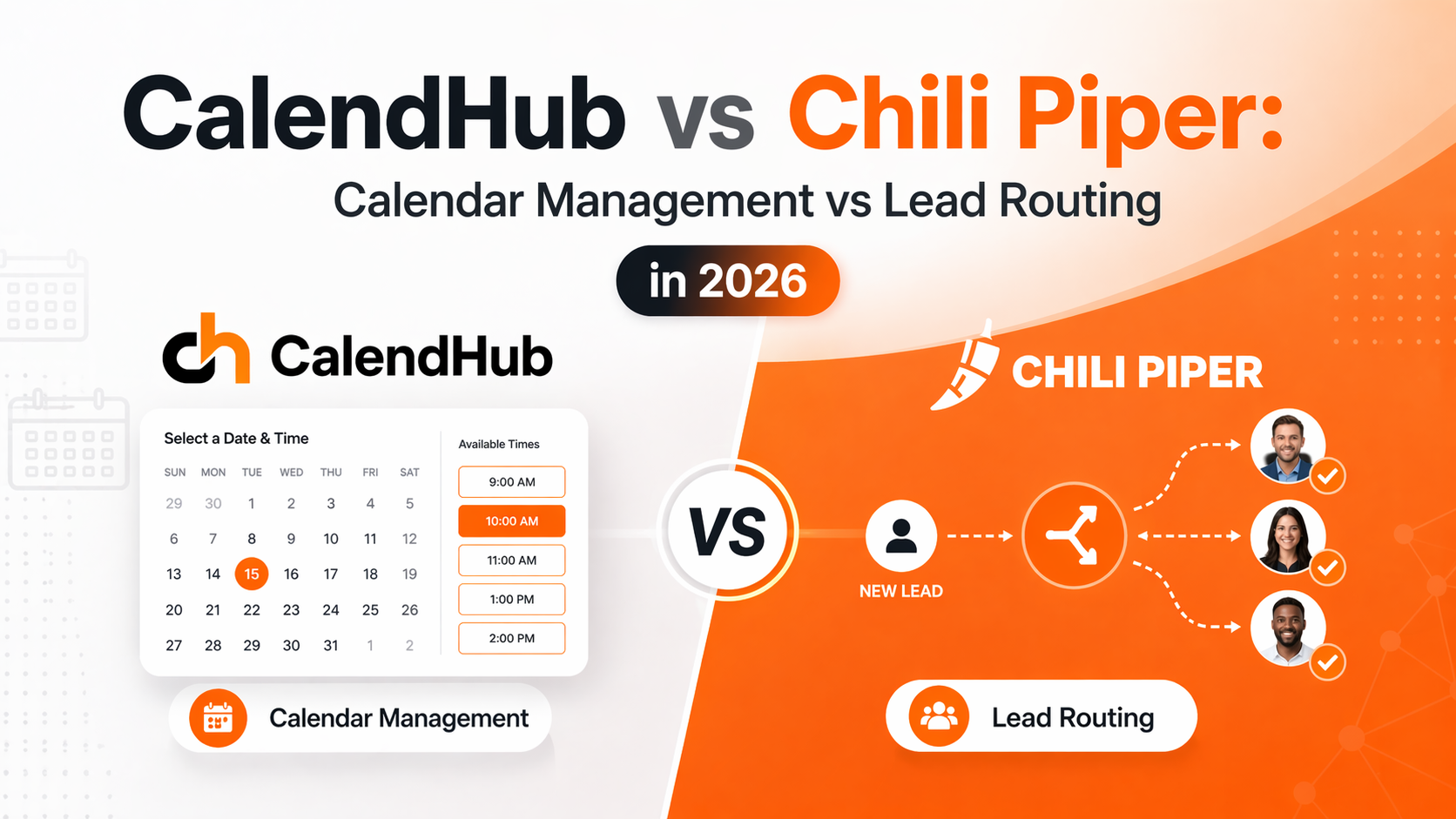 CalendHub vs Chili Piper:
Calendar Management vs Lead Routing

in 2026

CalendHub

Select a Date & Time

| SUN | MON | TUE | WED | THU | FRI | SAT |
|---|---|---|---|---|---|---|
| 29 | 30 | 1 | 2 | 3 | 4 | 5 |
| 6 | 7 | 8 | 9 | 10 | 11 | 12 |
| 13 | 14 | 15 | 16 | 17 | 18 | 19 |
| 20 | 21 | 22 | 23 | 24 | 25 | 26 |
| 27 | 28 | 29 | 30 | 31 | 1 | 2 |

Available Times
9:00 AM
10:00 AM
11:00 AM
1:00 PM
2:00 PM

Calendar Management

VS

CHILI PIPER

NEW LEAD

Lead Routing